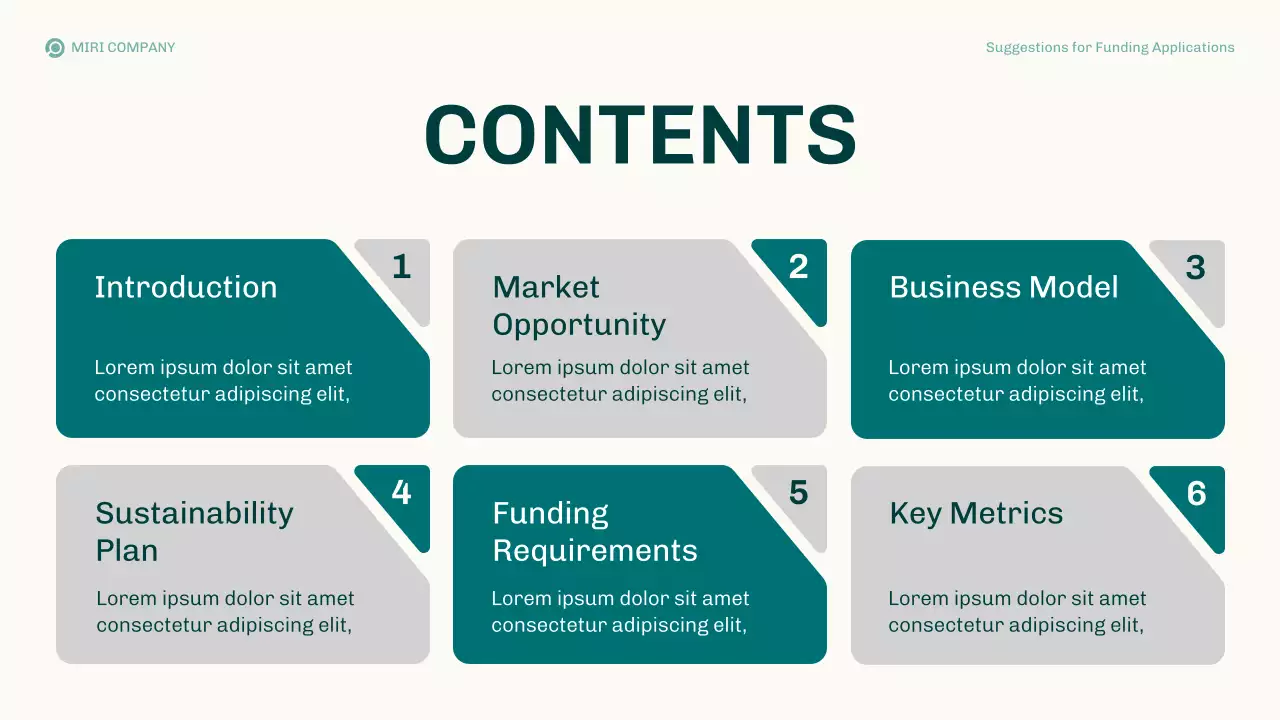 MIRI COMPANY

Suggestions for Funding Applications

CONTENTS

1

Introduction

Lorem ipsum dolor sit amet consectetur adipiscing elit,

2

Market Opportunity

Lorem ipsum dolor sit amet consectetur adipiscing elit,

3

Business Model

Lorem ipsum dolor sit amet consectetur adipiscing elit,

4

Sustainability Plan

Lorem ipsum dolor sit amet consectetur adipiscing elit,

5

Funding Requirements

Lorem ipsum dolor sit amet consectetur adipiscing elit,

6

Key Metrics

Lorem ipsum dolor sit amet consectetur adipiscing elit,